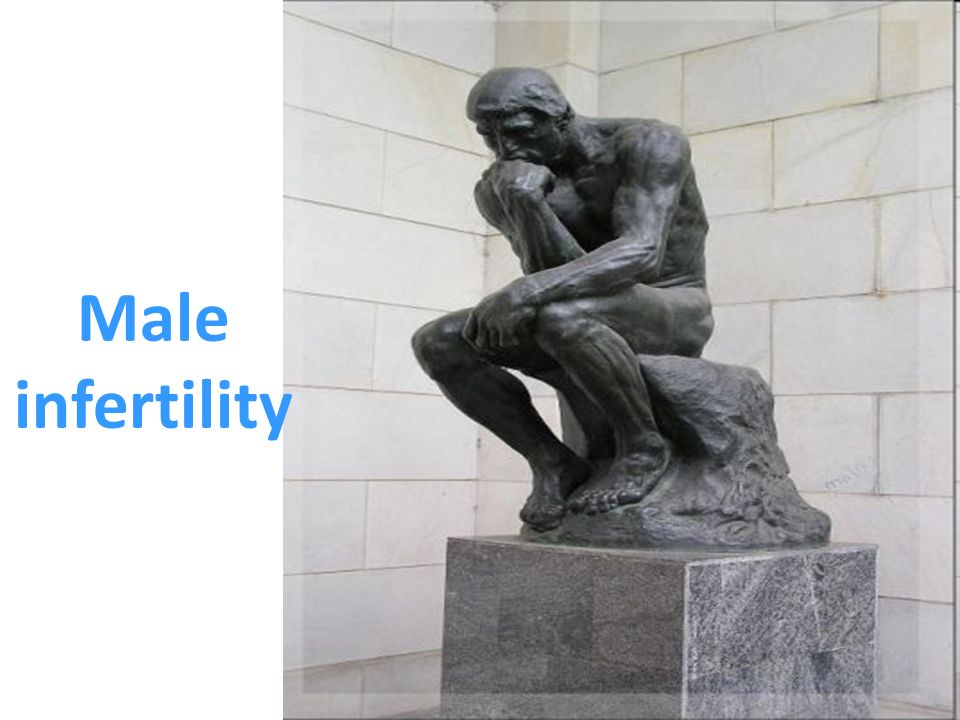 Male infertility